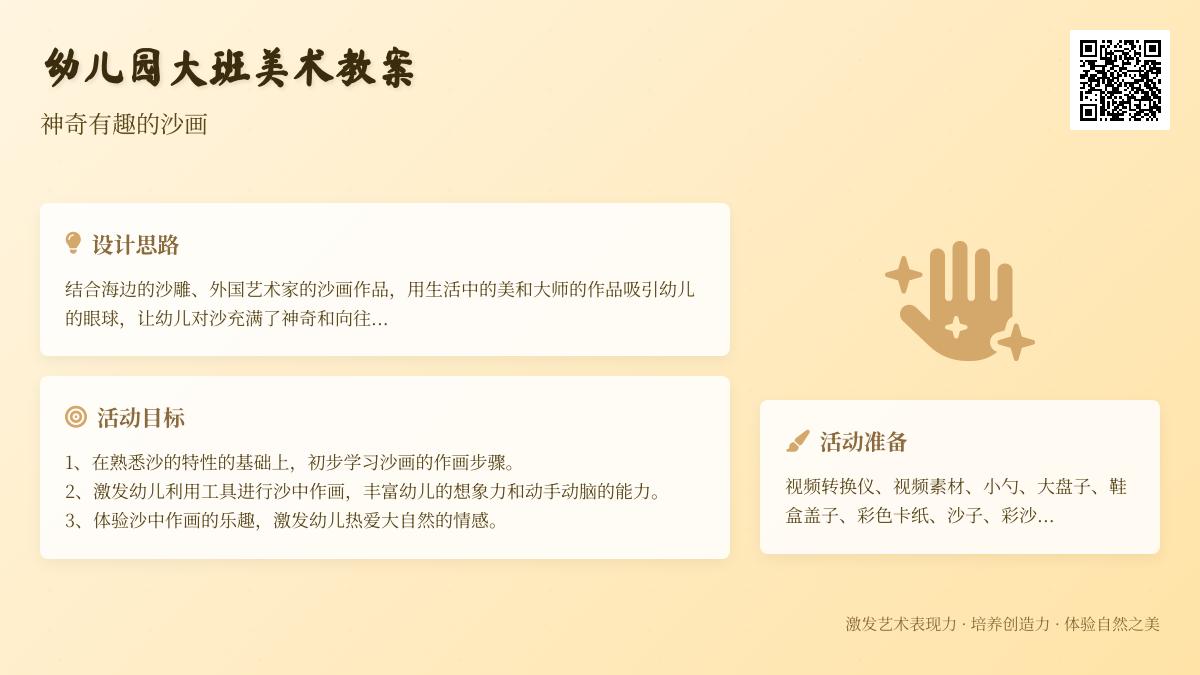 幼儿园大班美术教案

神奇有趣的沙画

设计思路

结合海边的沙雕、外国艺术家的沙画作品，用生活中的美和大师的作品吸引幼儿的眼球，让幼儿对沙充满了神奇和向往...

活动目标

1、在熟悉沙的特性的基础上，初步学习沙画的作画步骤。
2、激发幼儿利用工具进行沙中作画，丰富幼儿的想象力和动手动脑的能力。
3、体验沙中作画的乐趣，激发幼儿热爱大自然的情感。

活动准备

视频转换仪、视频素材、小勺、大盘子、鞋盒盖子、彩色卡纸、沙子、彩沙...

激发艺术表现力 · 培养创造力 · 体验自然之美